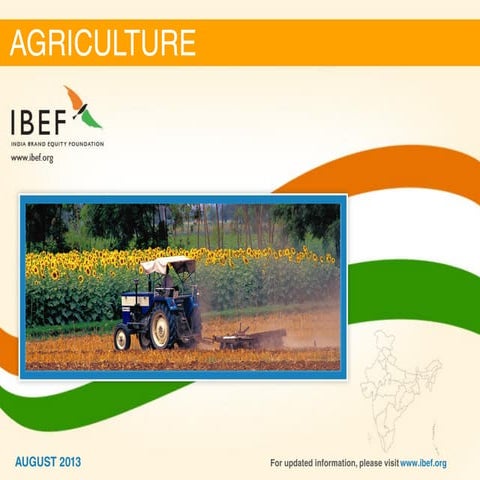 AGRICULTURE

IBEF
INDIA BRAND EQUITY FOUNDATION
www.ibef.org

AUGUST 2013

For updated information, please visit www.ibef.org